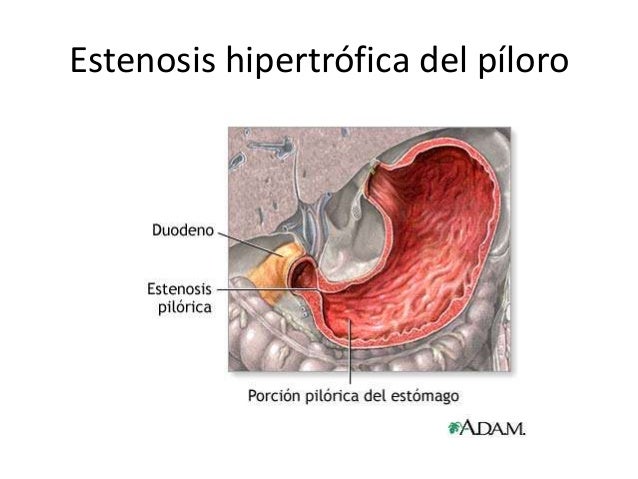 Estenosis hipertrófica del píloro

Duodeno

Estenosis pilórica

Porción pilórica del estómago

A.D.A.M.